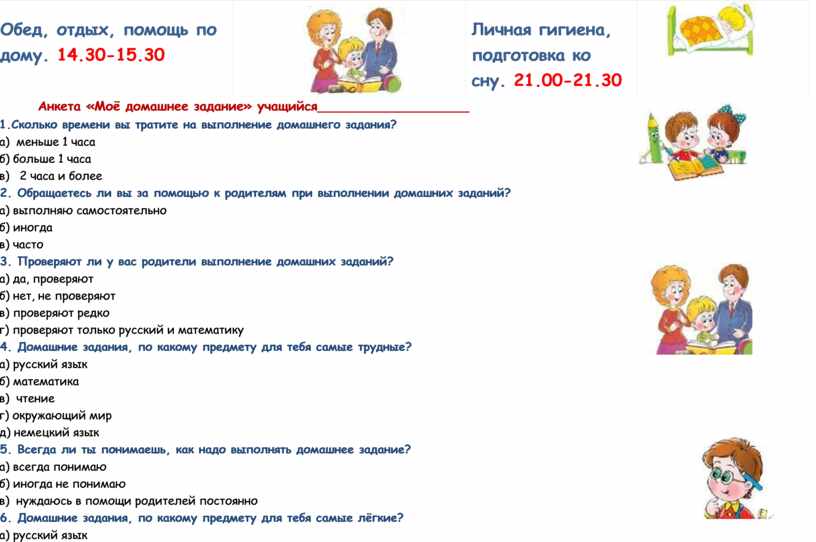 Обед, отдых, помощь по дому. 14.30-15.30

Личная гигиена, подготовка ко сну. 21.00-21.30

Анкета «Моё домашнее задание» учащийся____________________

1.Сколько времени вы тратите на выполнение домашнего задания?
а) меньше 1 часа
б) больше 1 часа
в) 2 часа и более
2. Обращаетесь ли вы за помощью к родителям при выполнении домашних заданий?
а) выполняю самостоятельно
б) иногда
в) часто
3. Проверяют ли у вас родители выполнение домашних заданий?
а) да, проверяют
б) нет, не проверяют
в) проверяют редко
г) проверяют только русский и математику
4. Домашние задания, по какому предмету для тебя самые трудные?
а) русский язык
б) математика
в) чтение
г) окружающий мир
д) немецкий язык
5. Всегда ли ты понимаешь, как надо выполнять домашнее задание?
а) всегда понимаю
б) иногда не понимаю
в) нуждаюсь в помощи родителей постоянно
6. Домашние задания, по какому предмету для тебя самые лёгкие?
а) русский язык